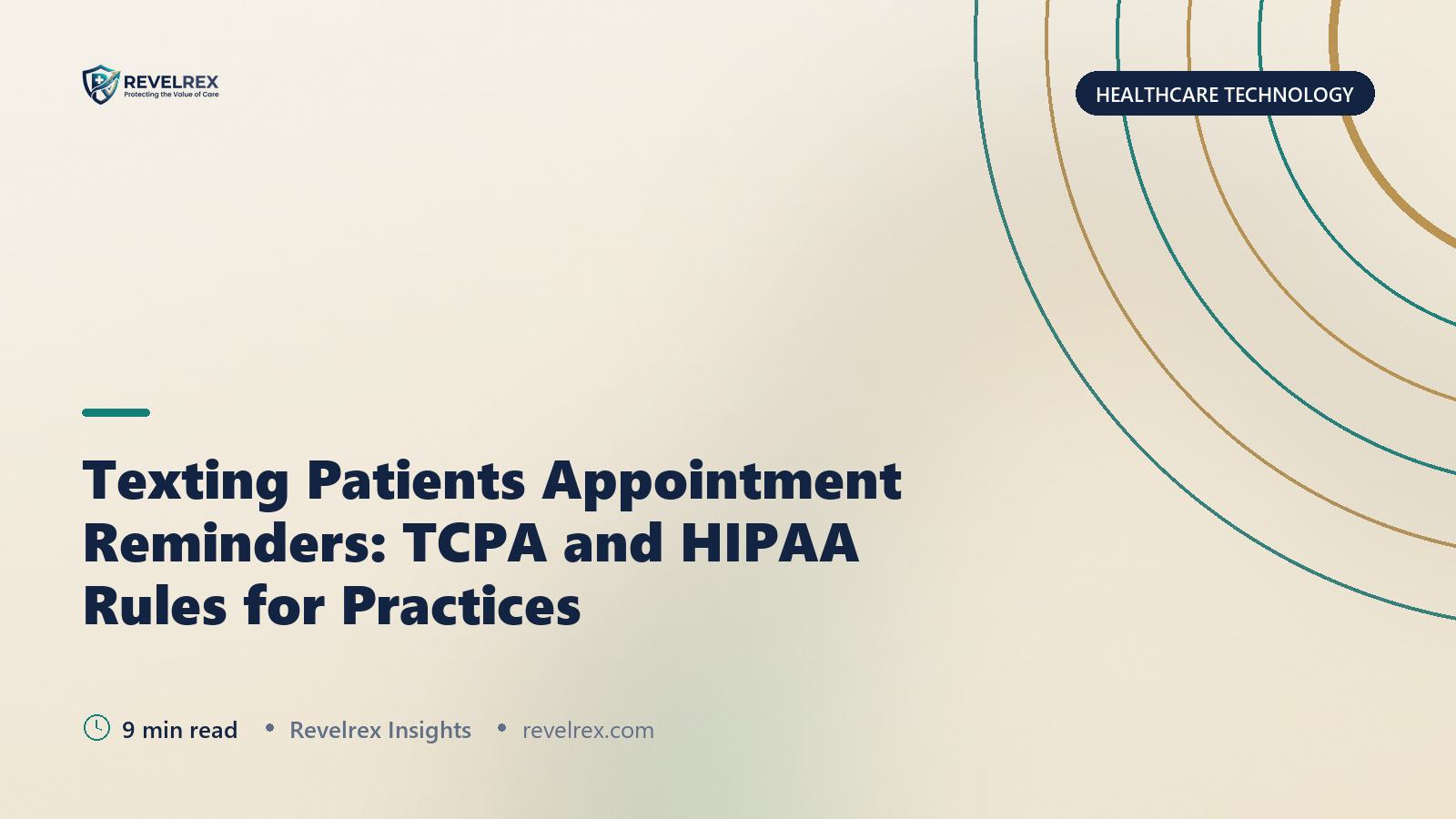 REVELREX
Protecting the Value of Care

HEALTHCARE TECHNOLOGY

Texting Patients Appointment Reminders: TCPA and HIPAA Rules for Practices

9 min read • Revelrex Insights • revelrex.com